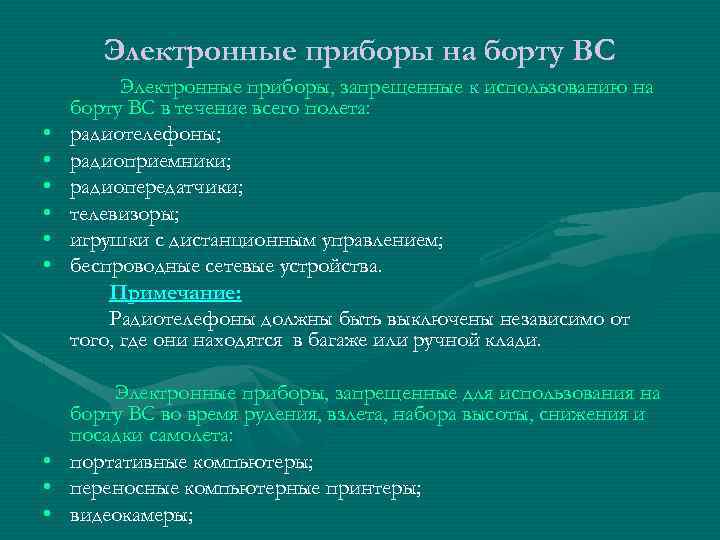 Электронные приборы на борту ВС

Электронные приборы, запрещенные к использованию на борту ВС в течение всего полета:

• радиотелефоны;
• радиоприемники;
• радиопередатчики;
• телевизоры;
• игрушки с дистанционным управлением;
• беспроводные сетевые устройства.

Примечание:

Радиотелефоны должны быть выключены независимо от того, где они находятся в багаже или ручной клади.

Электронные приборы, запрещенные для использования на борту ВС во время руления, взлета, набора высоты, снижения и посадки самолета:

• портативные компьютеры;
• переносные компьютерные принтеры;
• видеокамеры;